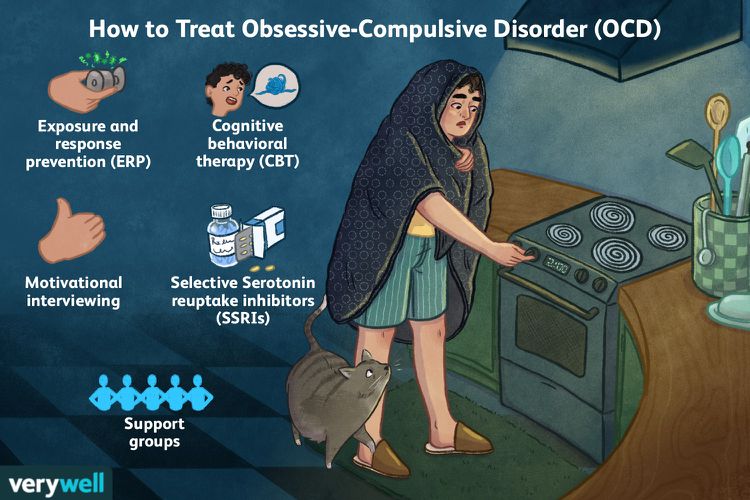 How to Treat Obsessive-Compulsive Disorder (OCD)

Exposure and response prevention (ERP)

Cognitive behavioral therapy (CBT)

Motivational interviewing

Selective Serotonin reuptake inhibitors (SSRIs)

Support groups

verywell